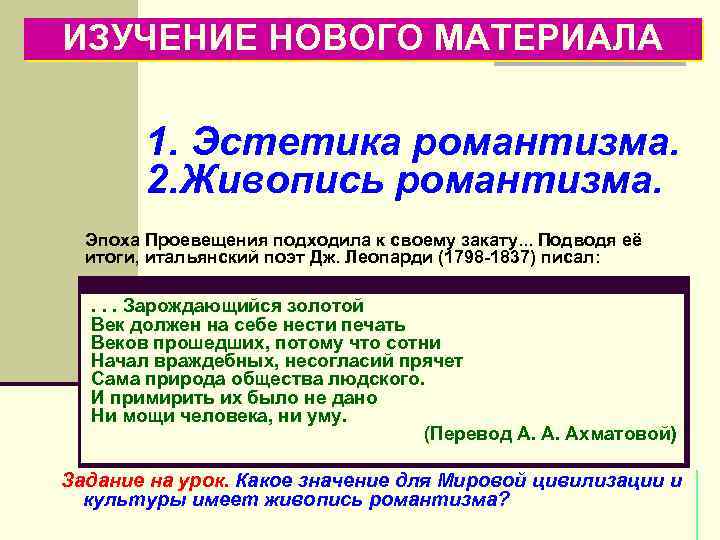 ИЗУЧЕНИЕ НОВОГО МАТЕРИАЛА

1. Эстетика романтизма.
2.Живопись романтизма.

Эпоха Проевещения подходила к своему закату... Подводя её итоги, итальянский поэт Дж. Леопарди (1798-1837) писал:

. . . Зарождающийся золотой
Век должен на себе нести печать
Веков прошедших, потому что сотни
Начал враждебных, несогласий прячет
Сама природа общества людского.
И примирить их было не дано
Ни мощи человека, ни уму.
(Перевод А. А. Ахматовой)

Задание на урок. Какое значение для Мировой цивилизации и культуры имеет живопись романтизма?